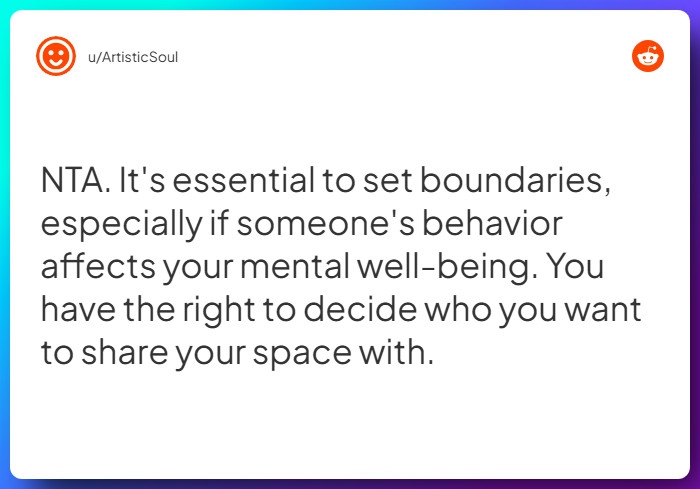 u/ArtisticSoul

NTA. It's essential to set boundaries, especially if someone's behavior affects your mental well-being. You have the right to decide who you want to share your space with.